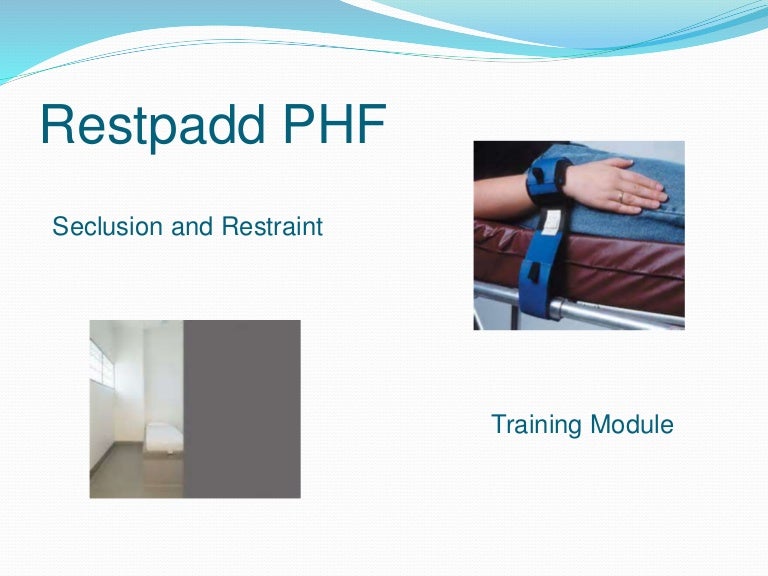 Restpadd PHF

Seclusion and Restraint

Training Module